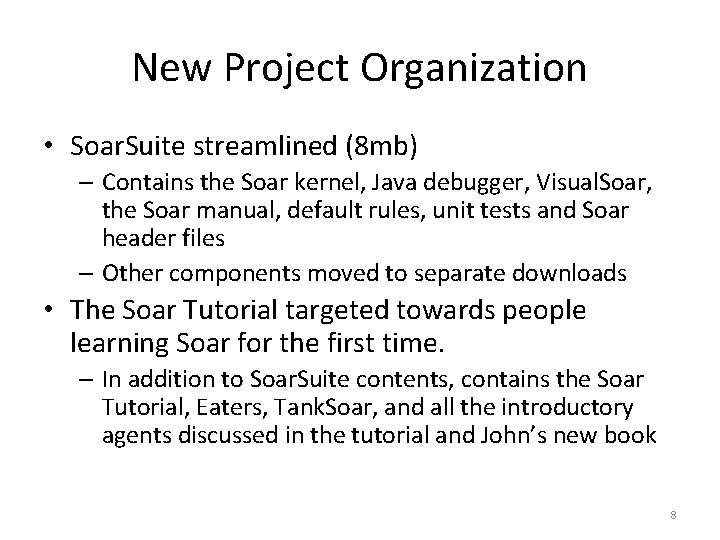 New Project Organization

• SoarSuite streamlined (8mb)
– Contains the Soar kernel, Java debugger, VisualSoar, the Soar manual, default rules, unit tests and Soar header files
– Other components moved to separate downloads

• The Soar Tutorial targeted towards people learning Soar for the first time.
– In addition to SoarSuite contents, contains the Soar Tutorial, Eaters, TankSoar, and all the introductory agents discussed in the tutorial and John's new book

8